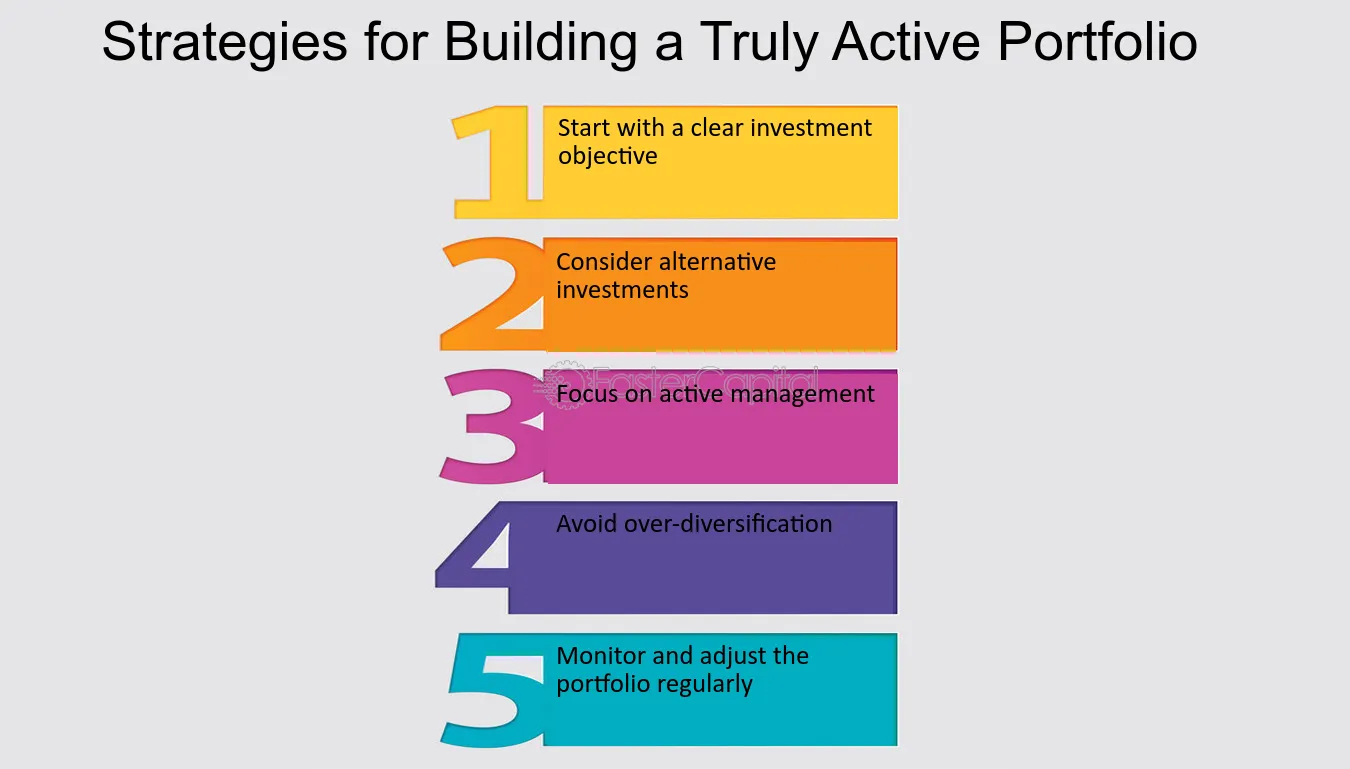 Strategies for Building a Truly Active Portfolio

1 Start with a clear investment objective

2 Consider alternative investments

FasterCapital

3 Focus on active management

4 Avoid over-diversification

5 Monitor and adjust the portfolio regularly